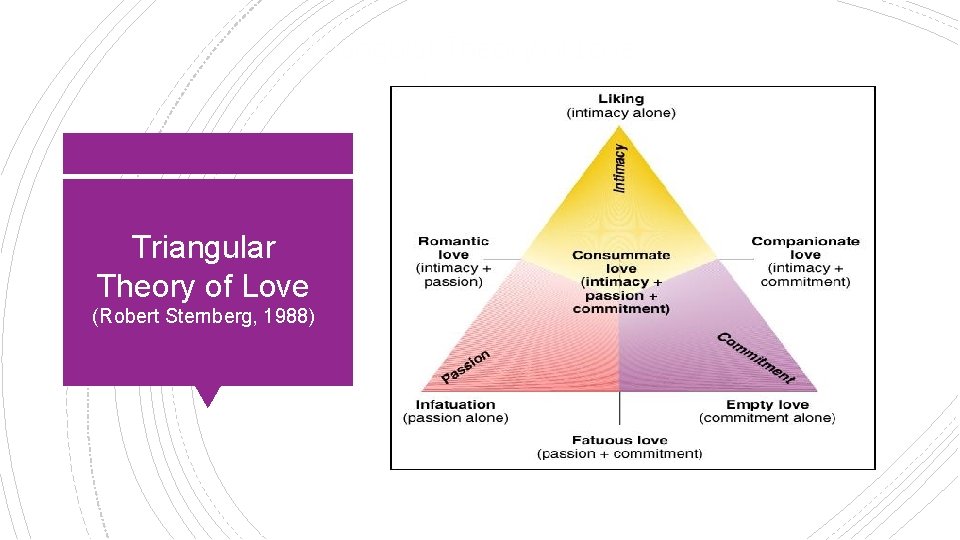 Triangular Theory of Love
(Robert Sternberg, 1988)

Liking
(intimacy alone)

Intimacy

Romantic love
(intimacy + passion)

Consummate love
(intimacy + passion + commitment)

Companionate love
(intimacy + commitment)

Passion

Commitment

Infatuation
(passion alone)

Empty love
(commitment alone)

Fatuous love
(passion + commitment)